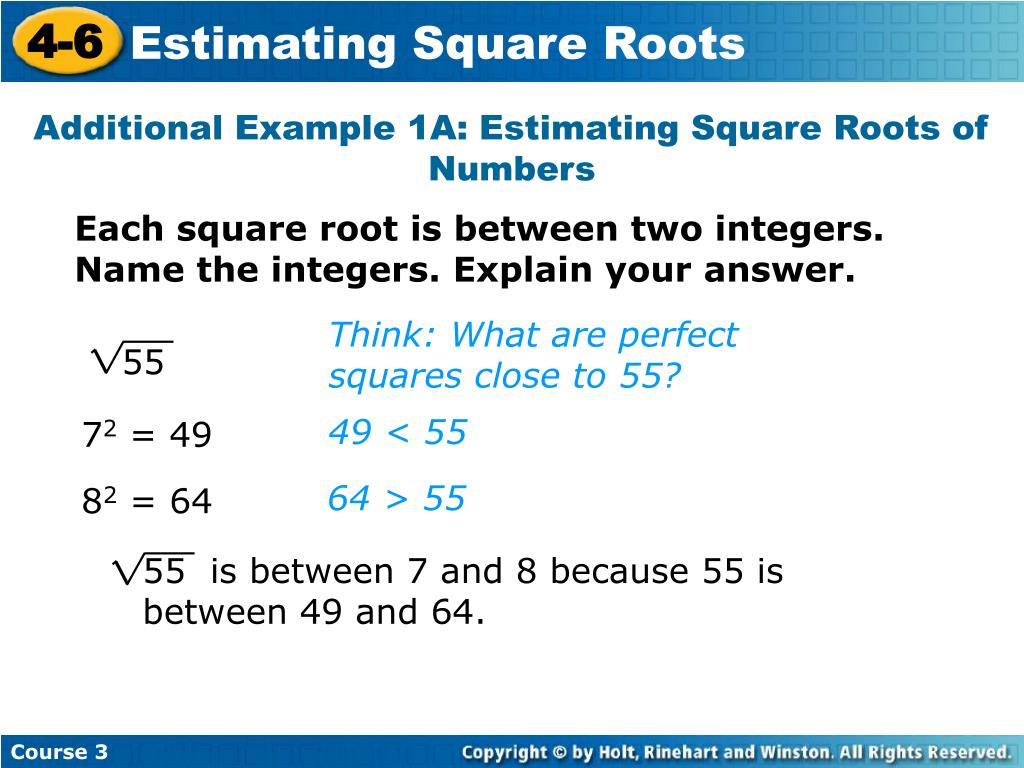 4-6 Estimating Square Roots

Additional Example 1A: Estimating Square Roots of Numbers

Each square root is between two integers. Name the integers. Explain your answer.

$\sqrt{55}$

Think: What are perfect squares close to 55?

$7^2 = 49$

$49 < 55$

$8^2 = 64$

$64 > 55$

$\sqrt{55}$ is between 7 and 8 because 55 is between 49 and 64.

Course 3

Copyright © by Holt, Rinehart and Winston. All Rights Reserved.